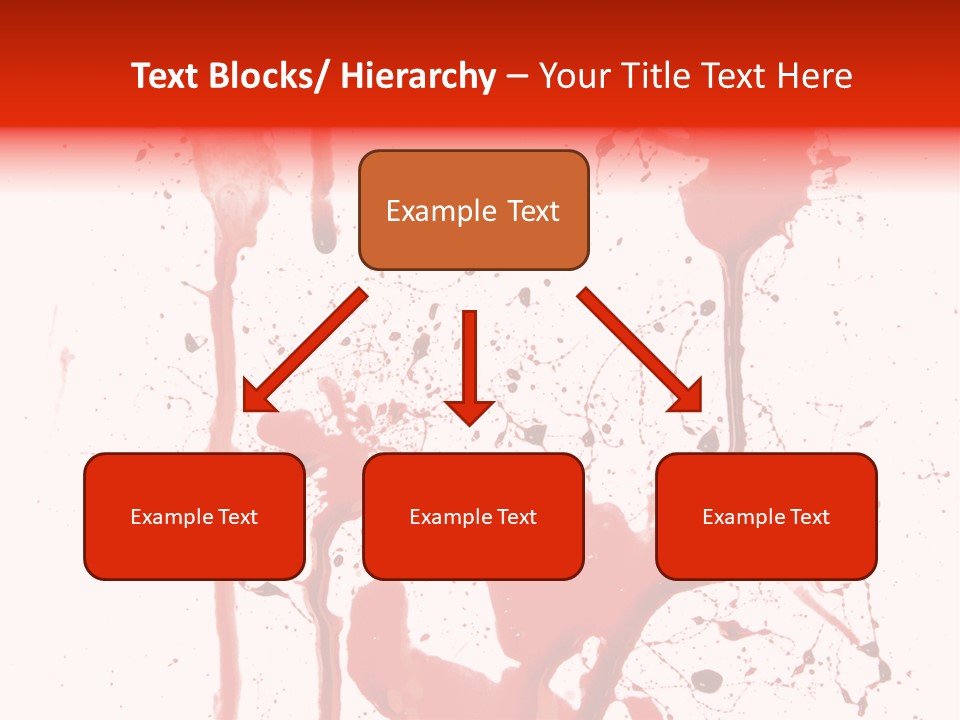 Text Blocks/ Hierarchy – Your Title Text Here

Example Text

Example Text

Example Text

Example Text